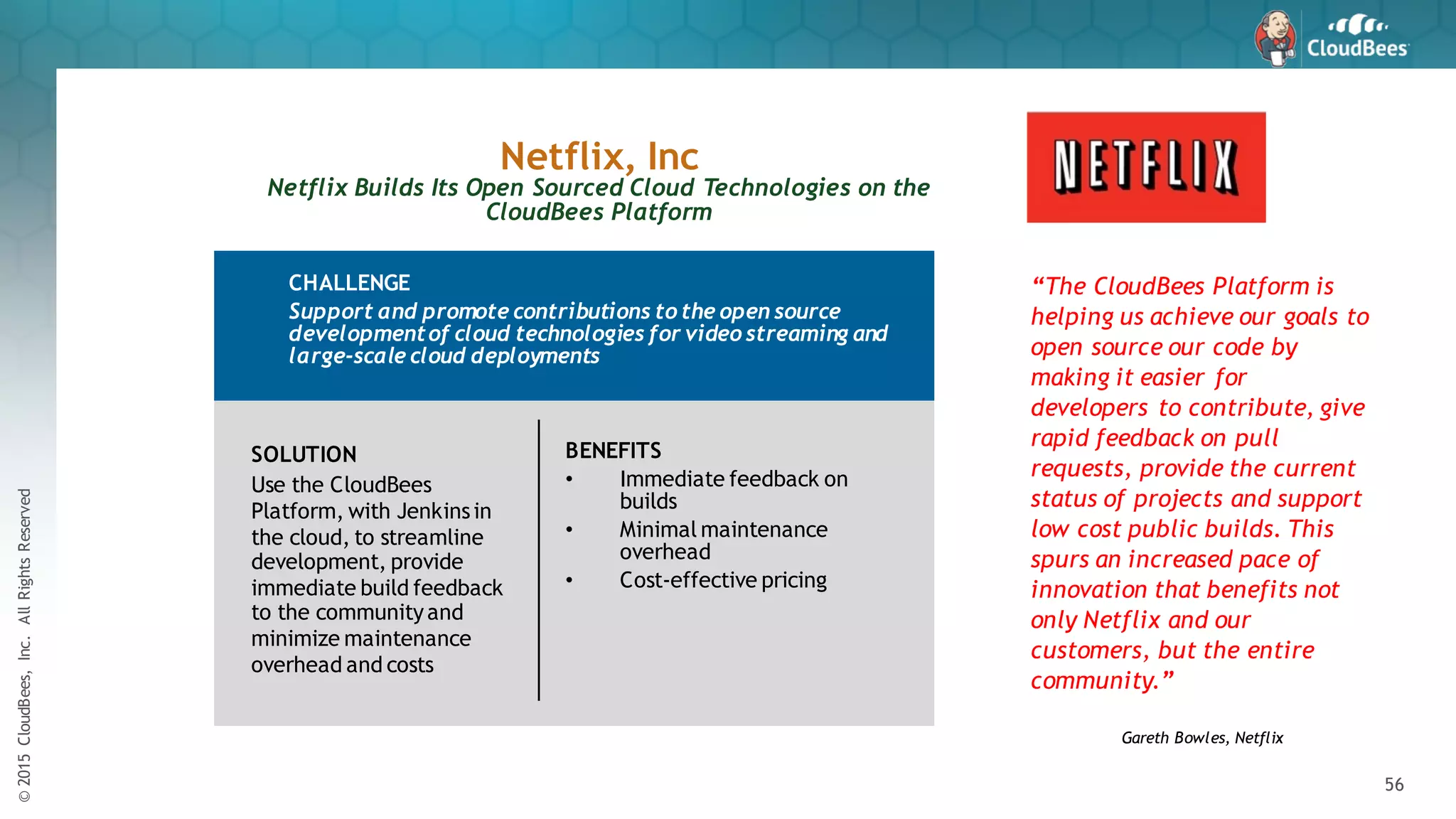 CloudBees

Netflix, Inc
Netflix Builds Its Open Sourced Cloud Technologies on the CloudBees Platform

NETFLIX

CHALLENGE
Support and promote contributions to the open source development of cloud technologies for video streaming and large-scale cloud deployments

SOLUTION
Use the CloudBees Platform, with Jenkins in the cloud, to streamline development, provide immediate build feedback to the community and minimize maintenance overhead and costs

BENEFITS
• Immediate feedback on builds
• Minimal maintenance overhead
• Cost-effective pricing

"The CloudBees Platform is helping us achieve our goals to open source our code by making it easier for developers to contribute, give rapid feedback on pull requests, provide the current status of projects and support low cost public builds. This spurs an increased pace of innovation that benefits not only Netflix and our customers, but the entire community."

Gareth Bowles, Netflix

© 2015 CloudBees, Inc. All Rights Reserved

56